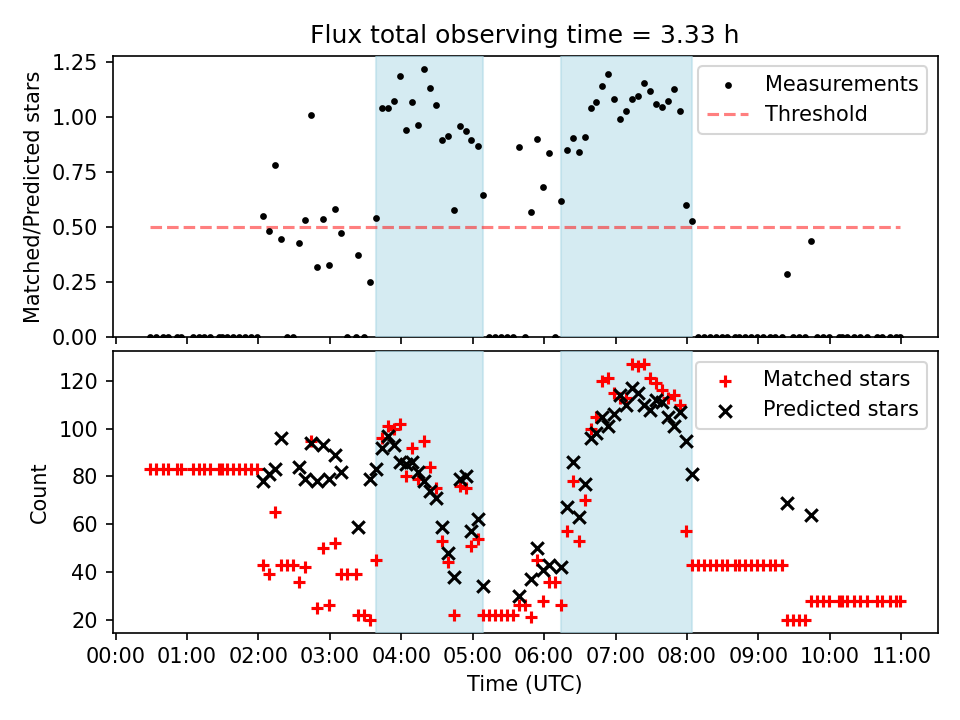 Flux total observing time = 3.33 h

Matched/Predicted stars

1.25
1.00
0.75
0.50
0.25
0.00

Measurements
Threshold

Count

120
100
80
60
40
20

Matched stars
Predicted stars

00:00 01:00 02:00 03:00 04:00 05:00 06:00 07:00 08:00 09:00 10:00 11:00

Time (UTC)